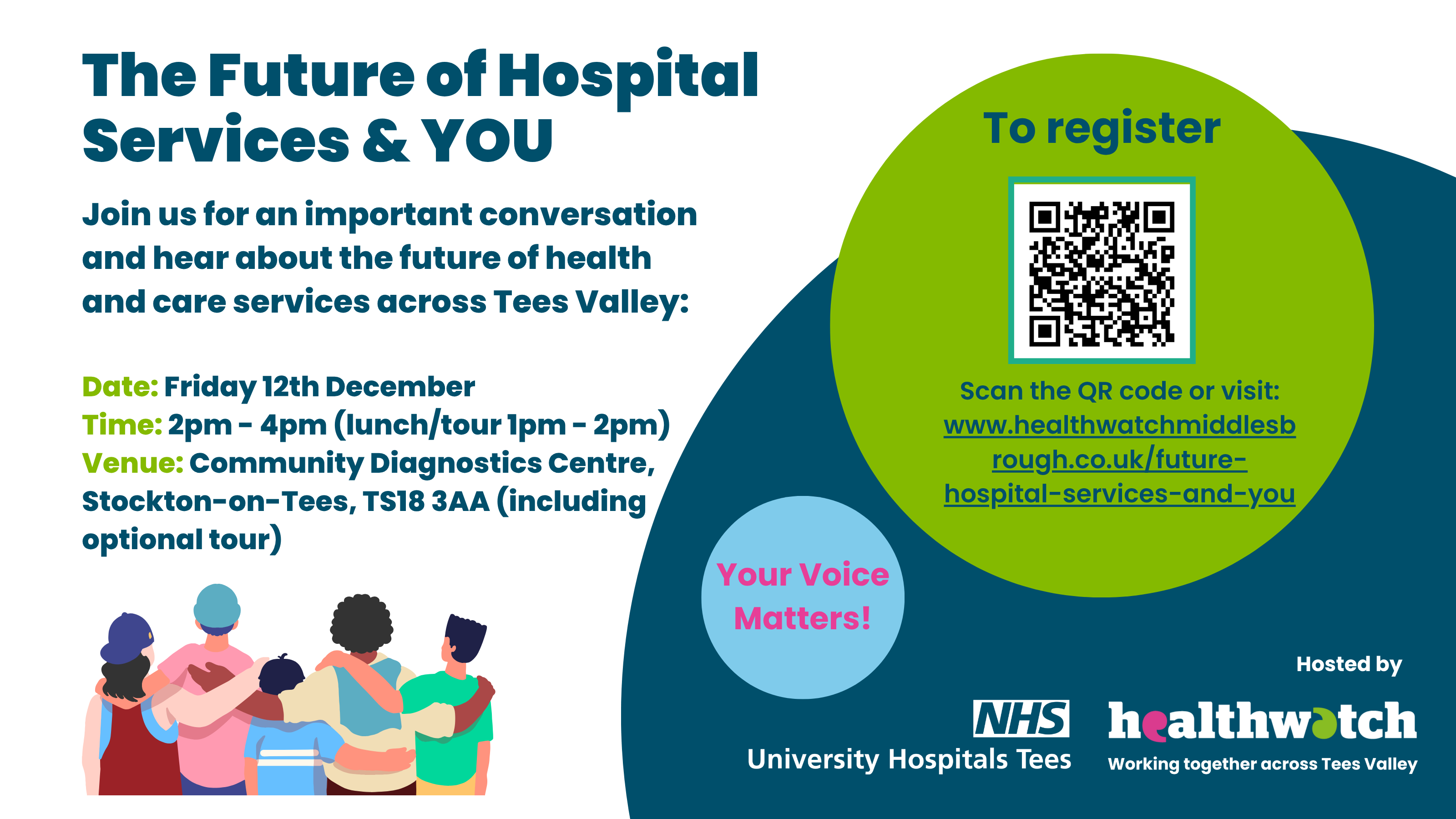 The Future of Hospital Services & YOU

Join us for an important conversation and hear about the future of health and care services across Tees Valley:

Date: Friday 12th December
Time: 2pm - 4pm (lunch/tour 1pm - 2pm)
Venue: Community Diagnostics Centre, Stockton-on-Tees, TS18 3AA (including optional tour)

To register

Scan the QR code or visit: www.healthwatchmiddlesbrough.co.uk/future-hospital-services-and-you

Your Voice Matters!

Hosted by

NHS
University Hospitals Tees

healthwatch
Working together across Tees Valley